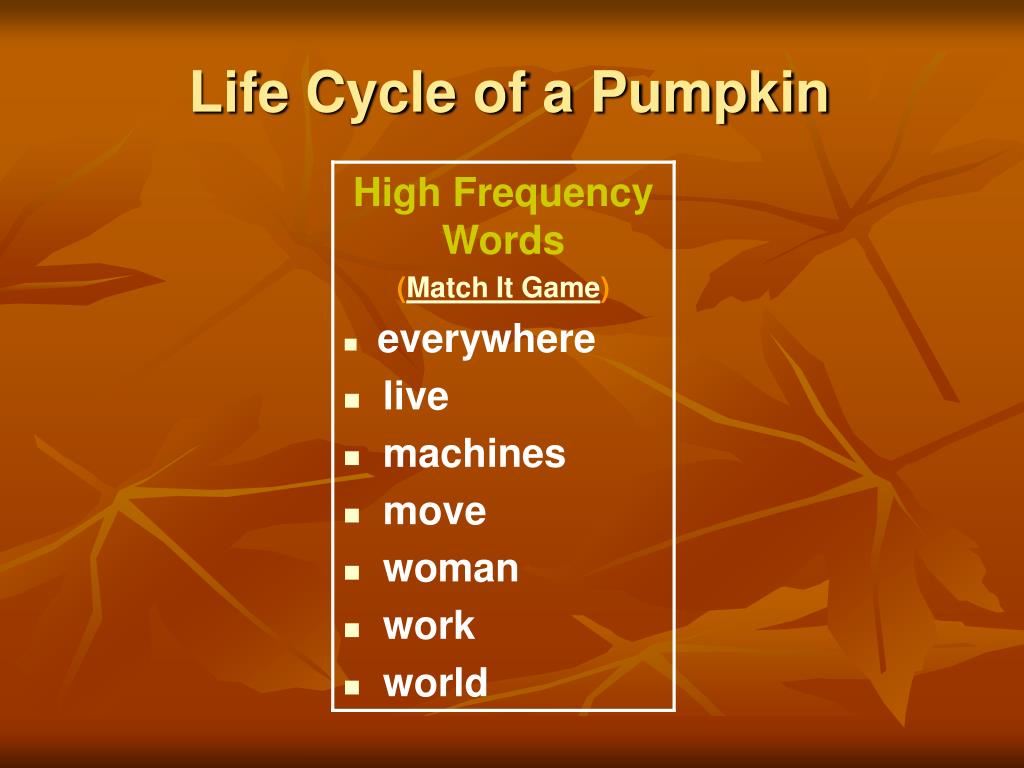 Life Cycle of a Pumpkin

High Frequency Words
(Match It Game)

- everywhere
- live
- machines
- move
- woman
- work
- world